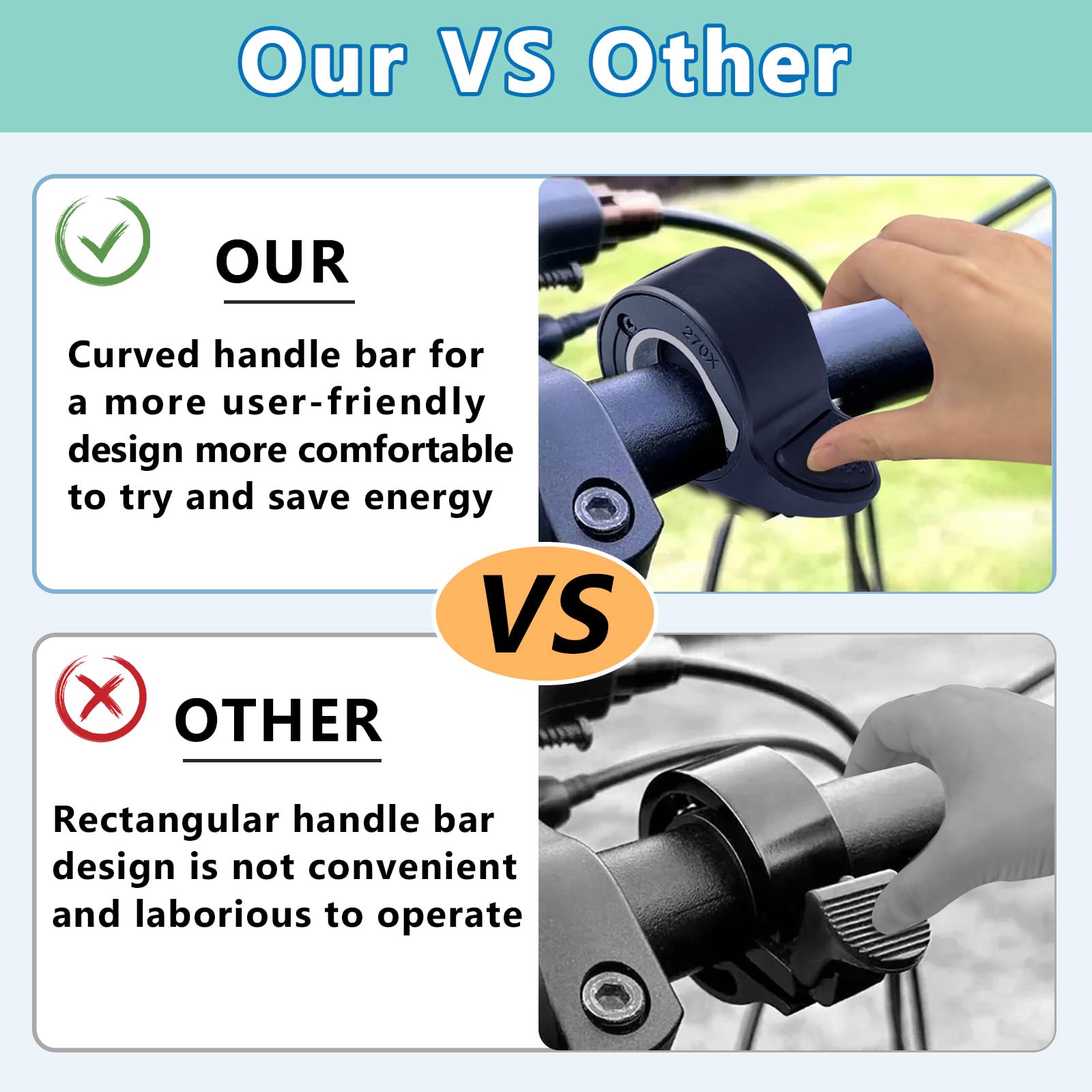 Our VS Other

OUR

Curved handle bar for a more user-friendly design more comfortable to try and save energy

270X

VS

OTHER

Rectangular handle bar design is not convenient and laborious to operate